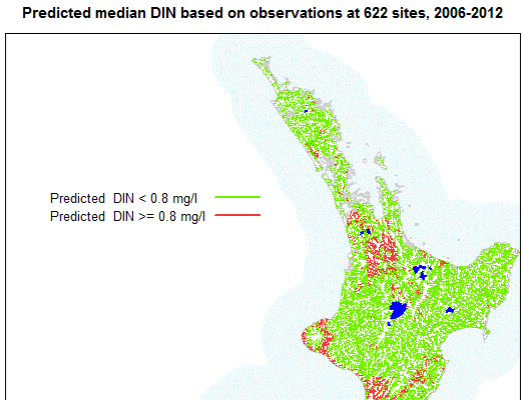 Predicted median DIN based on observations at 622 sites, 2006-2012

Predicted DIN < 0.8 mg/l
Predicted DIN >= 0.8 mg/l